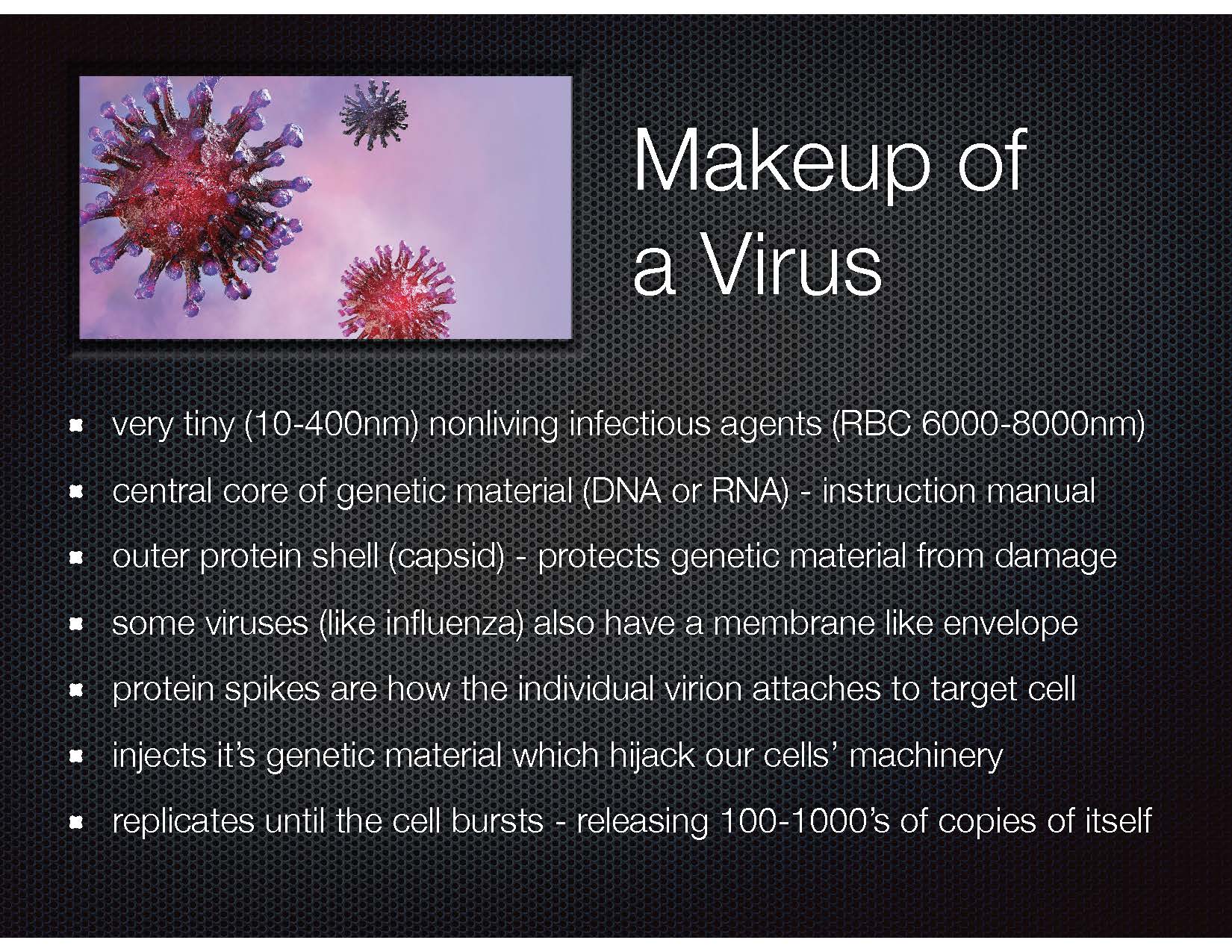 Makeup of a Virus

- very tiny (10-400nm) nonliving infectious agents (RBC 6000-8000nm)
- central core of genetic material (DNA or RNA) - instruction manual
- outer protein shell (capsid) - protects genetic material from damage
- some viruses (like influenza) also have a membrane like envelope
- protein spikes are how the individual virion attaches to target cell
- injects it's genetic material which hijack our cells' machinery
- replicates until the cell bursts - releasing 100-1000's of copies of itself